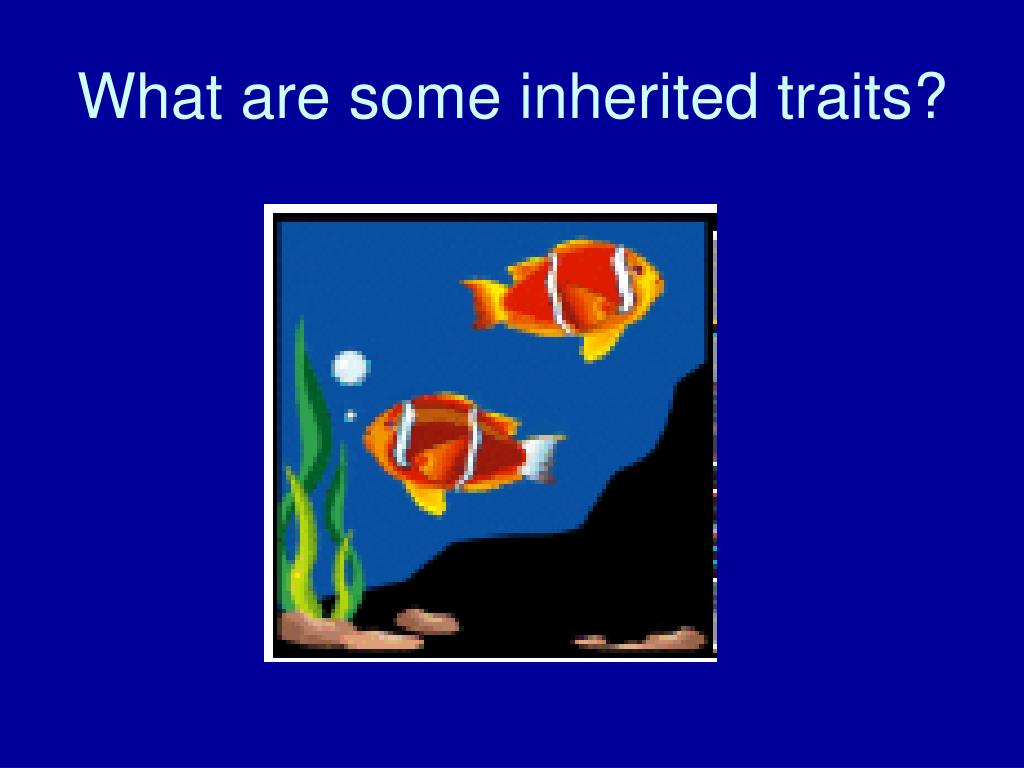 What are some inherited traits?